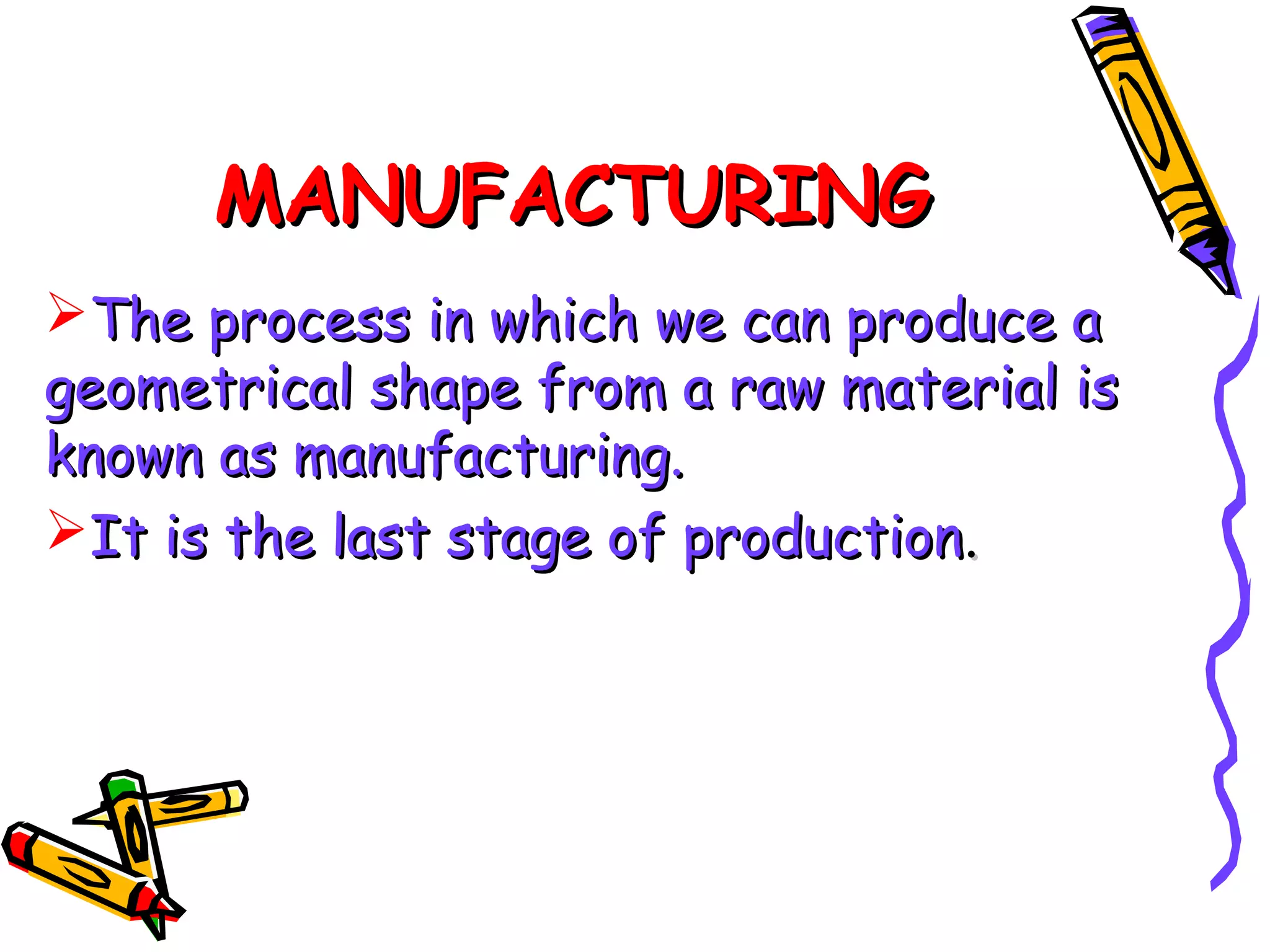 MANUFACTURING

➢The process in which we can produce a geometrical shape from a raw material is known as manufacturing.

➢It is the last stage of production.